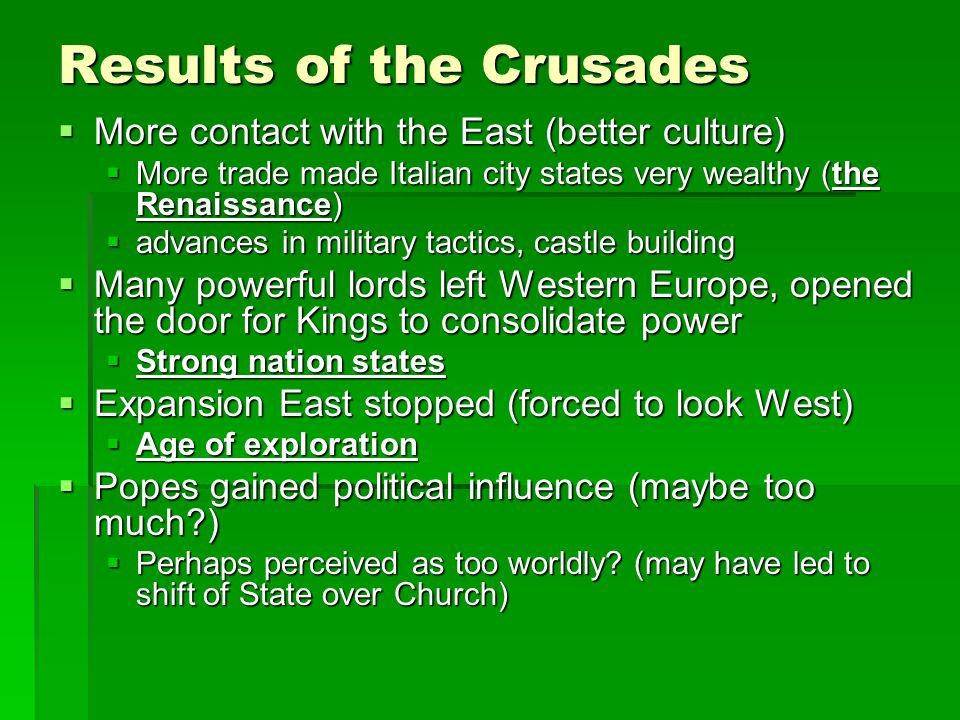 Results of the Crusades

- More contact with the East (better culture)
  - More trade made Italian city states very wealthy (the Renaissance)
  - advances in military tactics, castle building
- Many powerful lords left Western Europe, opened the door for Kings to consolidate power
  - Strong nation states
- Expansion East stopped (forced to look West)
  - Age of exploration
- Popes gained political influence (maybe too much?)
  - Perhaps perceived as too worldly? (may have led to shift of State over Church)